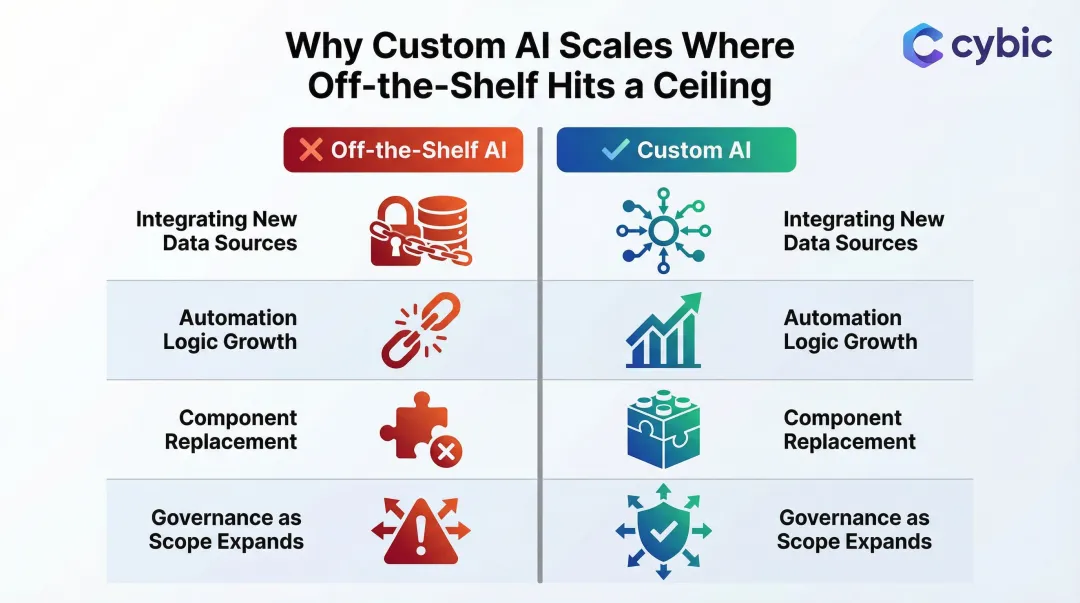 Why Custom AI Scales Where Off-the-Shelf Hits a Ceiling

cybic

Off-the-Shelf AI

Integrating New Data Sources

Automation Logic Growth

Component Replacement

Governance as Scope Expands

Custom AI

Integrating New Data Sources

Automation Logic Growth

Component Replacement

Governance as Scope Expands